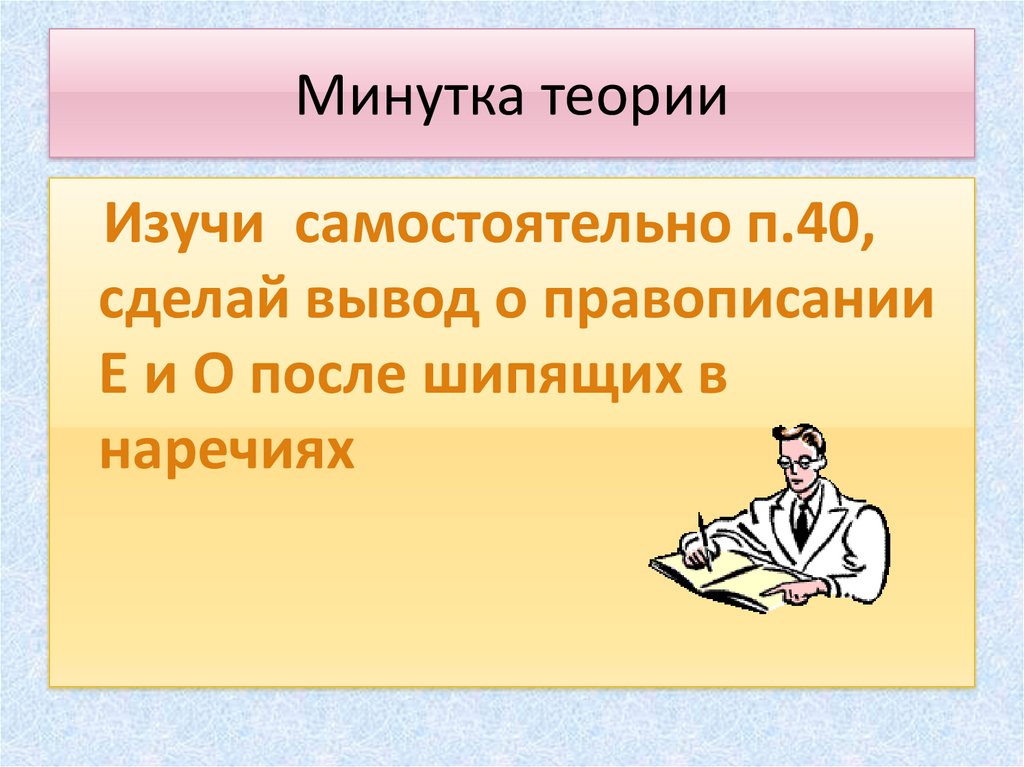 Минутка теории

Изучи самостоятельно п.40, сделай вывод о правописании Е и О после шипящих в наречиях